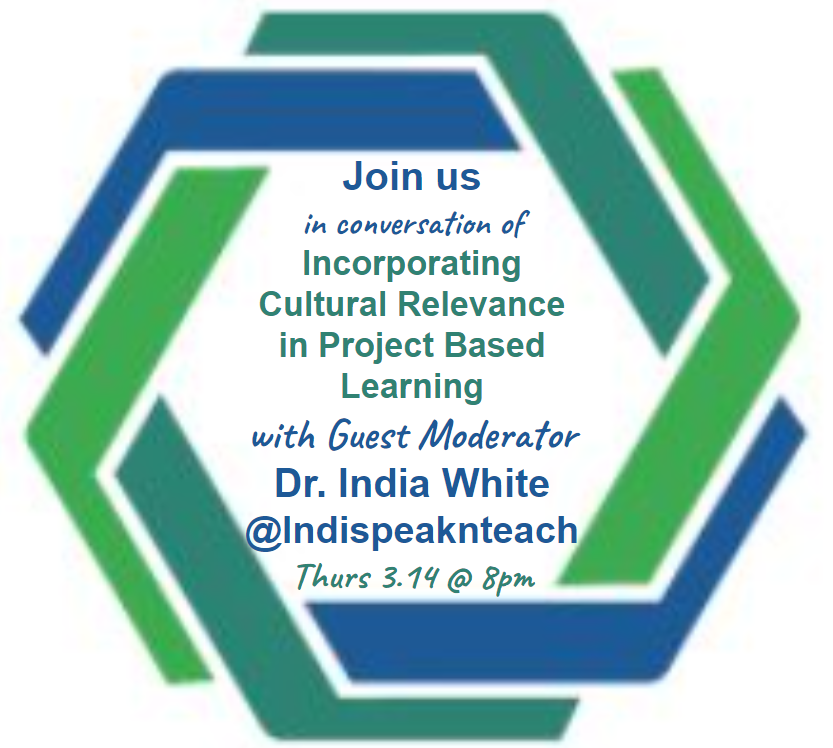 Join us
in conversation of
Incorporating Cultural Relevance in Project Based Learning
with Guest Moderator
Dr. India White
@Indispeaknteach
Thurs 3.14 @ 8pm